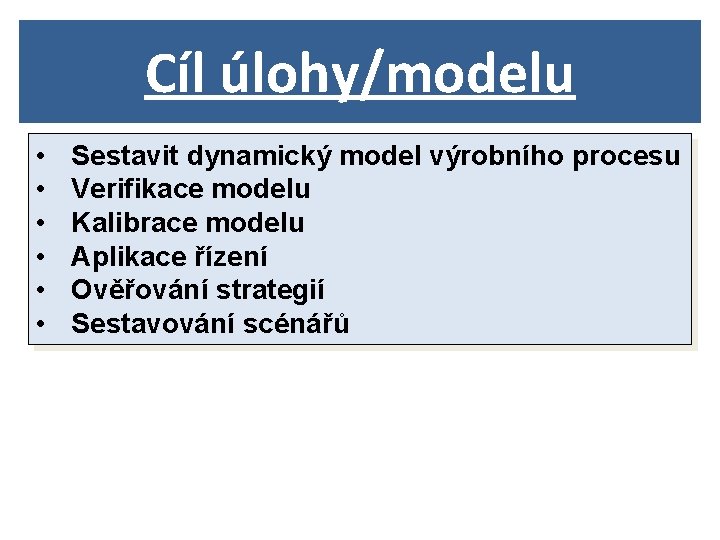 Cíl úlohy/modelu

• Sestavit dynamický model výrobního procesu
• Verifikace modelu
• Kalibrace modelu
• Aplikace řízení
• Ověřování strategií
• Sestavování scénářů